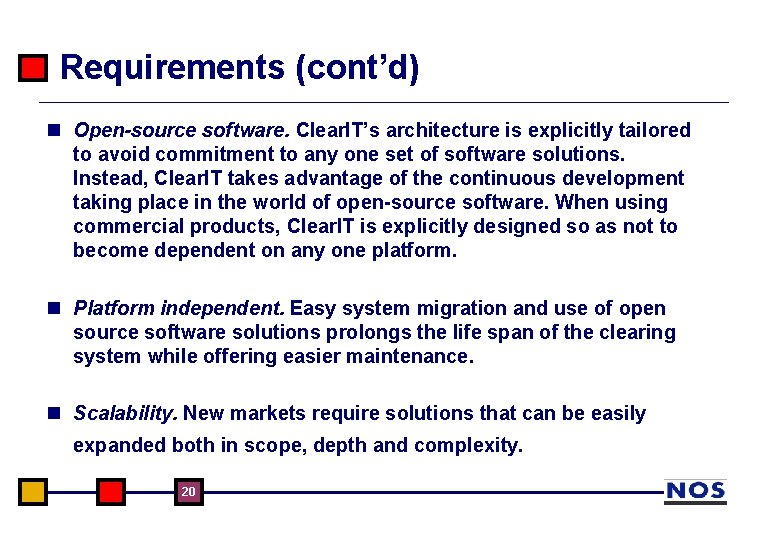 Requirements (cont'd)

Open-source software. ClearIT's architecture is explicitly tailored to avoid commitment to any one set of software solutions. Instead, ClearIT takes advantage of the continuous development taking place in the world of open-source software. When using commercial products, ClearIT is explicitly designed so as not to become dependent on any one platform.

Platform independent. Easy system migration and use of open source software solutions prolongs the life span of the clearing system while offering easier maintenance.

Scalability. New markets require solutions that can be easily expanded both in scope, depth and complexity.

20

NOS